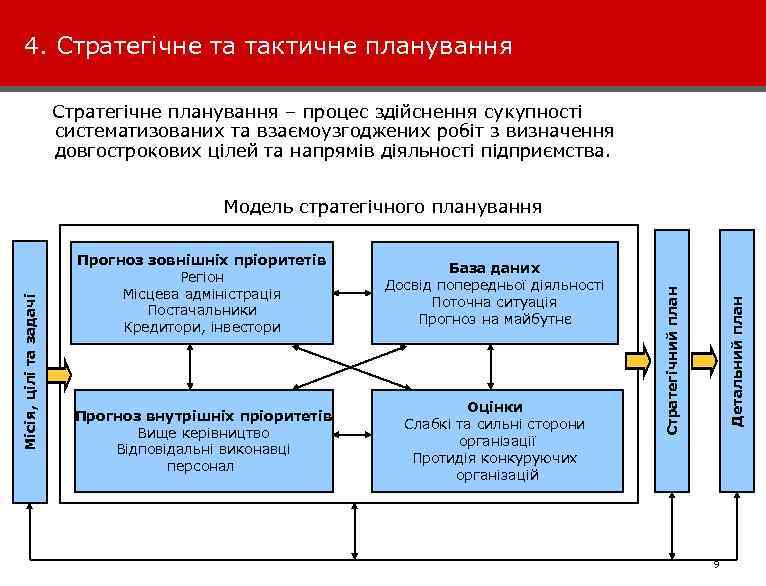 4. Стратегічне та тактичне планування

Стратегічне планування – процес здійснення сукупності систематизованих та взаємоузгоджених робіт з визначення довгострокових цілей та напрямів діяльності підприємства.

Модель стратегічного планування

Місія, цілі та задачі

Прогноз зовнішніх пріоритетів
Регіон
Місцева адміністрація
Постачальники
Кредитори, інвестори

База даних
Досвід попередньої діяльності
Поточна ситуація
Прогноз на майбутнє

Прогноз внутрішніх пріоритетів
Вище керівництво
Відповідальні виконавці
персонал

Оцінки
Слабкі та сильні сторони організації
Протидія конкуруючих організацій

Стратегічний план

Детальний план

9